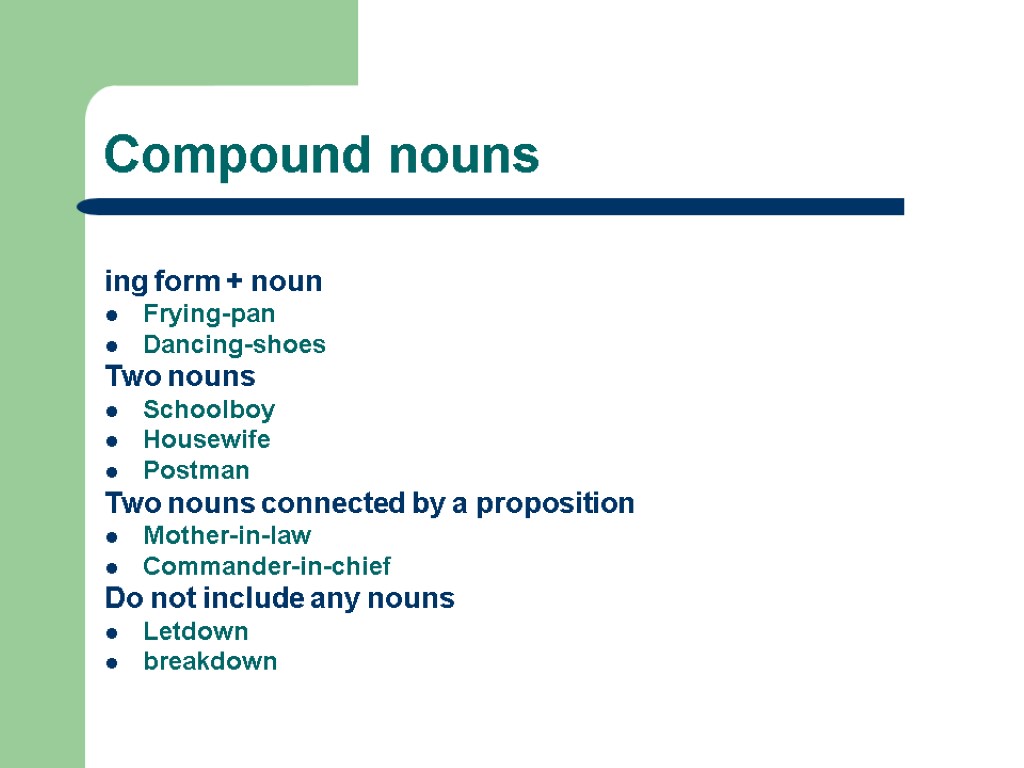 Compound nouns

ing form + noun
- Frying-pan
- Dancing-shoes

Two nouns
- Schoolboy
- Housewife
- Postman

Two nouns connected by a proposition
- Mother-in-law
- Commander-in-chief

Do not include any nouns
- Letdown
- breakdown